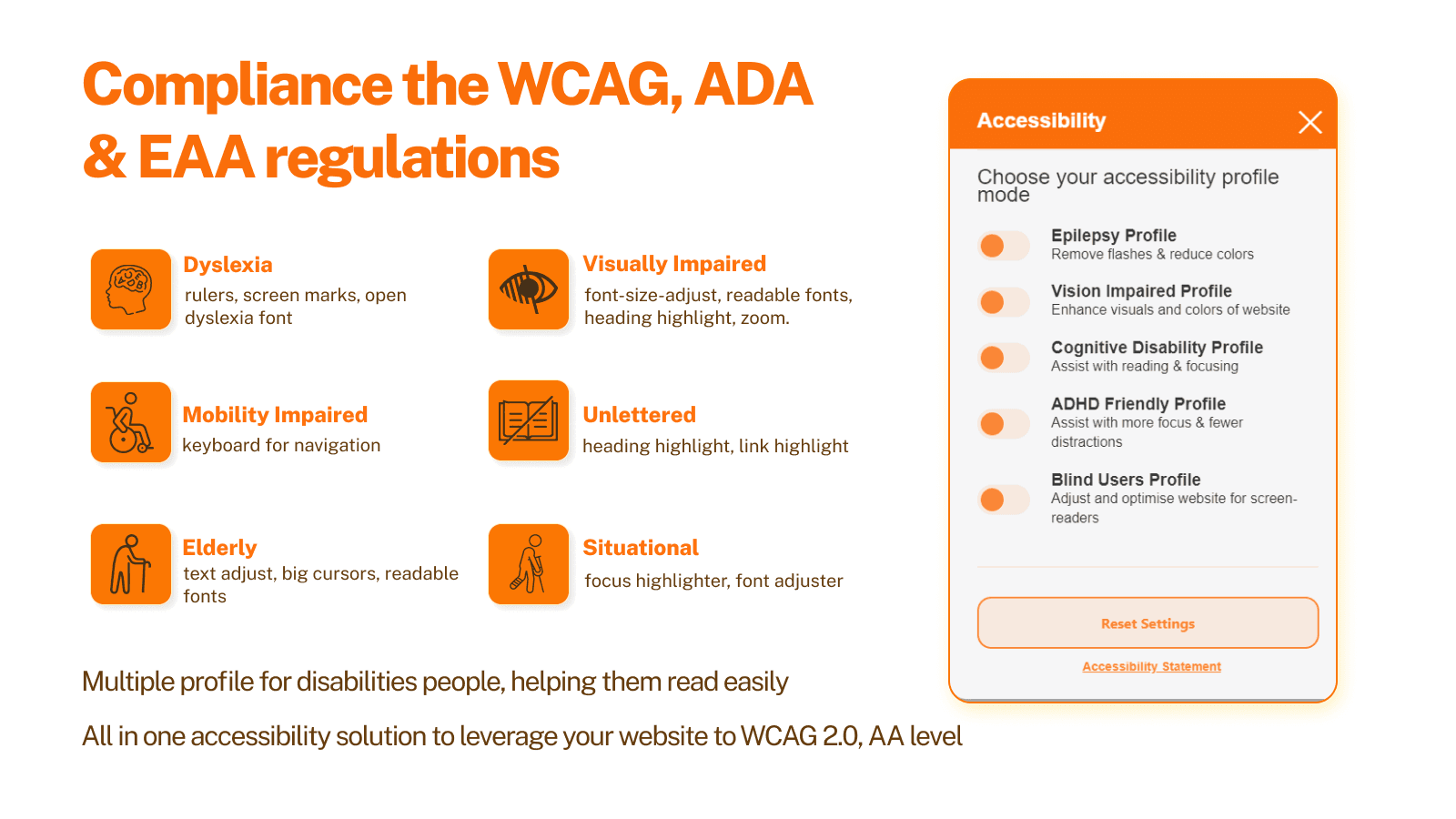 Compliance the WCAG, ADA & EAA regulations

Dyslexia
rulers, screen marks, open dyslexia font

Visually Impaired
font-size-adjust, readable fonts, heading highlight, zoom.

Mobility Impaired
keyboard for navigation

Unlettered
heading highlight, link highlight

Elderly
text adjust, big cursors, readable fonts

Situational
focus highlighter, font adjuster

Multiple profile for disabilities people, helping them read easily

All in one accessibility solution to leverage your website to WCAG 2.0, AA level

Accessibility

Choose your accessibility profile mode

Epilepsy Profile
Remove flashes & reduce colors

Vision Impaired Profile
Enhance visuals and colors of website

Cognitive Disability Profile
Assist with reading & focusing

ADHD Friendly Profile
Assist with more focus & fewer distractions

Blind Users Profile
Adjust and optimise website for screen-readers

Reset Settings

Accessibility Statement